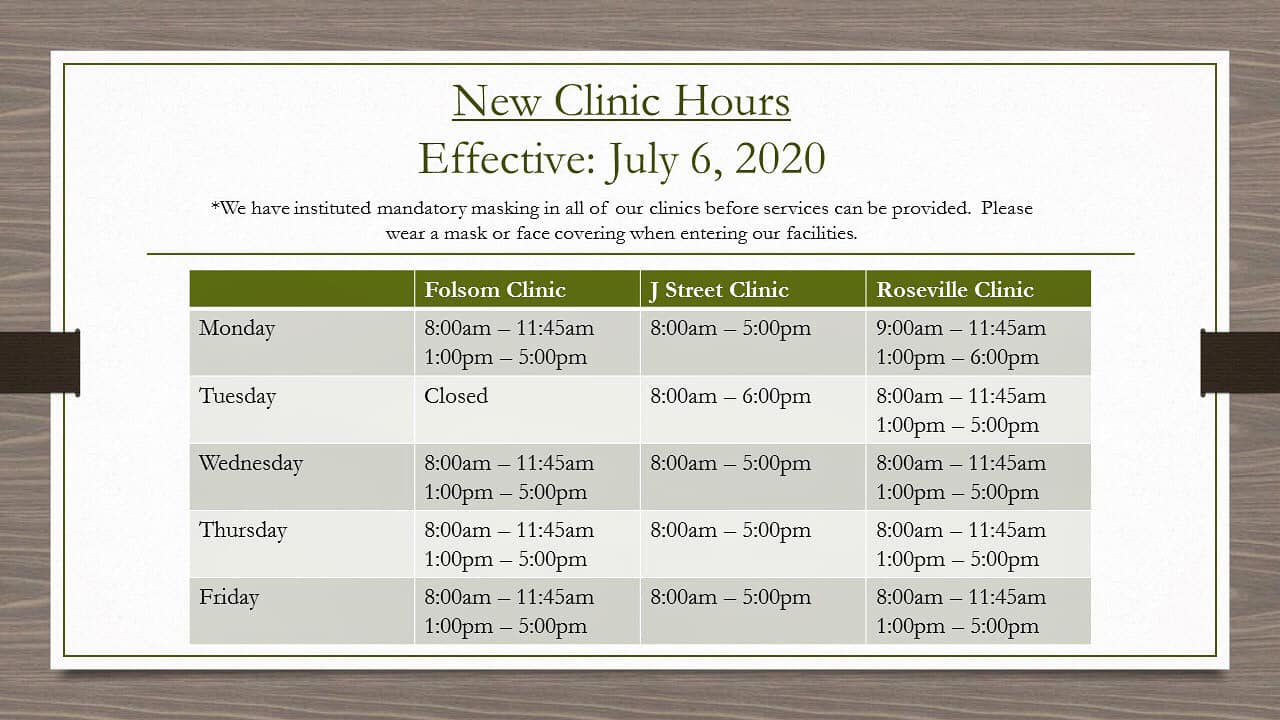 New Clinic Hours
Effective: July 6, 2020

*We have instituted mandatory masking in all of our clinics before services can be provided. Please wear a mask or face covering when entering our facilities.

| | Folsom Clinic | J Street Clinic | Roseville Clinic |
|---|---|---|---|
| Monday | 8:00am – 11:45am 1:00pm – 5:00pm | 8:00am – 5:00pm | 9:00am – 11:45am 1:00pm – 6:00pm |
| Tuesday | Closed | 8:00am – 6:00pm | 8:00am – 11:45am 1:00pm – 5:00pm |
| Wednesday | 8:00am – 11:45am 1:00pm – 5:00pm | 8:00am – 5:00pm | 8:00am – 11:45am 1:00pm – 5:00pm |
| Thursday | 8:00am – 11:45am 1:00pm – 5:00pm | 8:00am – 5:00pm | 8:00am – 11:45am 1:00pm – 5:00pm |
| Friday | 8:00am – 11:45am 1:00pm – 5:00pm | 8:00am – 5:00pm | 8:00am – 11:45am 1:00pm – 5:00pm |